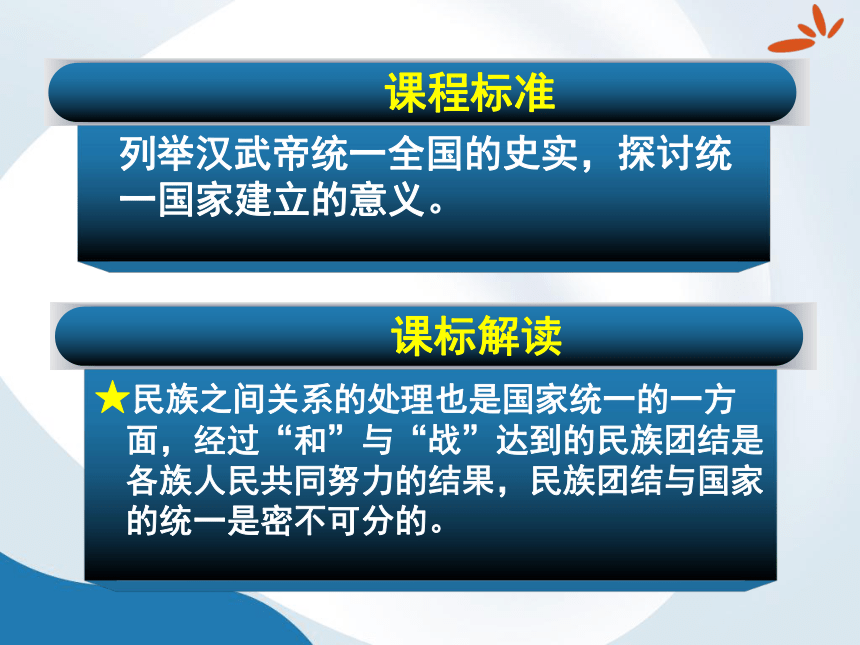 课程标准

列举汉武帝统一全国的史实，探讨统一国家建立的意义。

课标解读

★民族之间关系的处理也是国家统一的一方面，经过“和”与“战”达到的民族团结是各族人民共同努力的结果，民族团结与国家的统一是密不可分的。